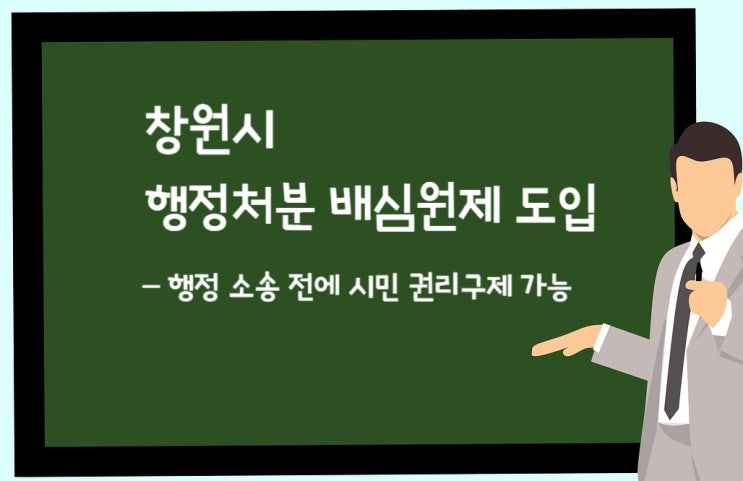 창원시
행정처분 배심원제 도입

– 행정 소송 전에 시민 권리구제 가능